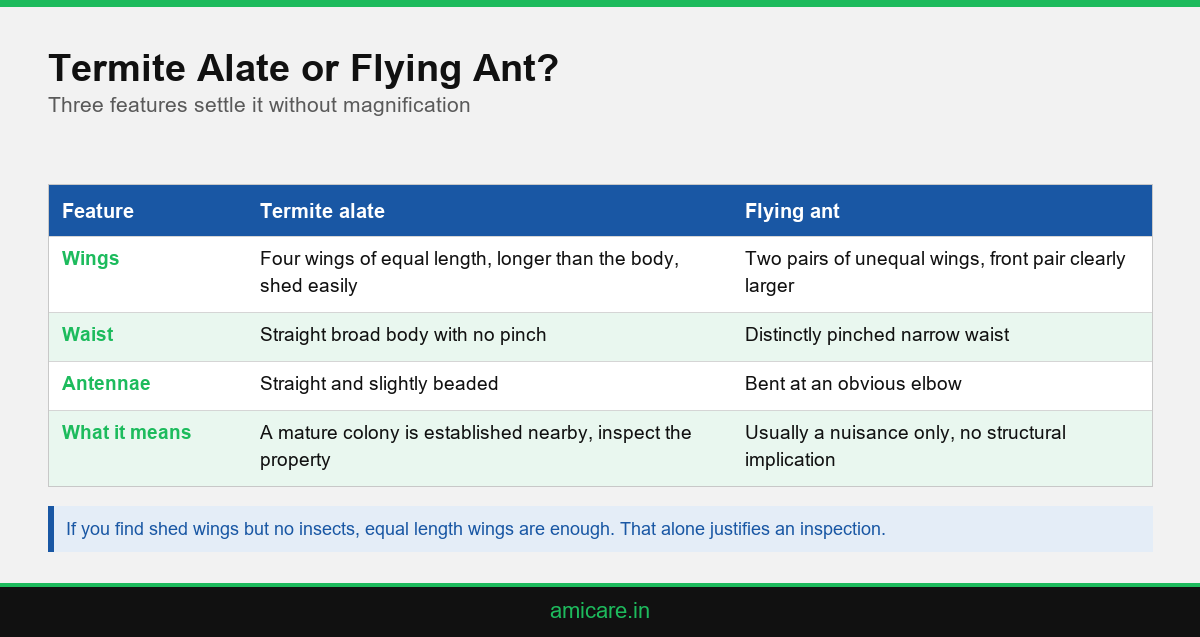 Termite Alate or Flying Ant?

Three features settle it without magnification

| Feature | Termite alate | Flying ant |
|---|---|---|
| Wings | Four wings of equal length, longer than the body, shed easily | Two pairs of unequal wings, front pair clearly larger |
| Waist | Straight broad body with no pinch | Distinctly pinched narrow waist |
| Antennae | Straight and slightly beaded | Bent at an obvious elbow |
| What it means | A mature colony is established nearby, inspect the property | Usually a nuisance only, no structural implication |

If you find shed wings but no insects, equal length wings are enough. That alone justifies an inspection.

amicare.in